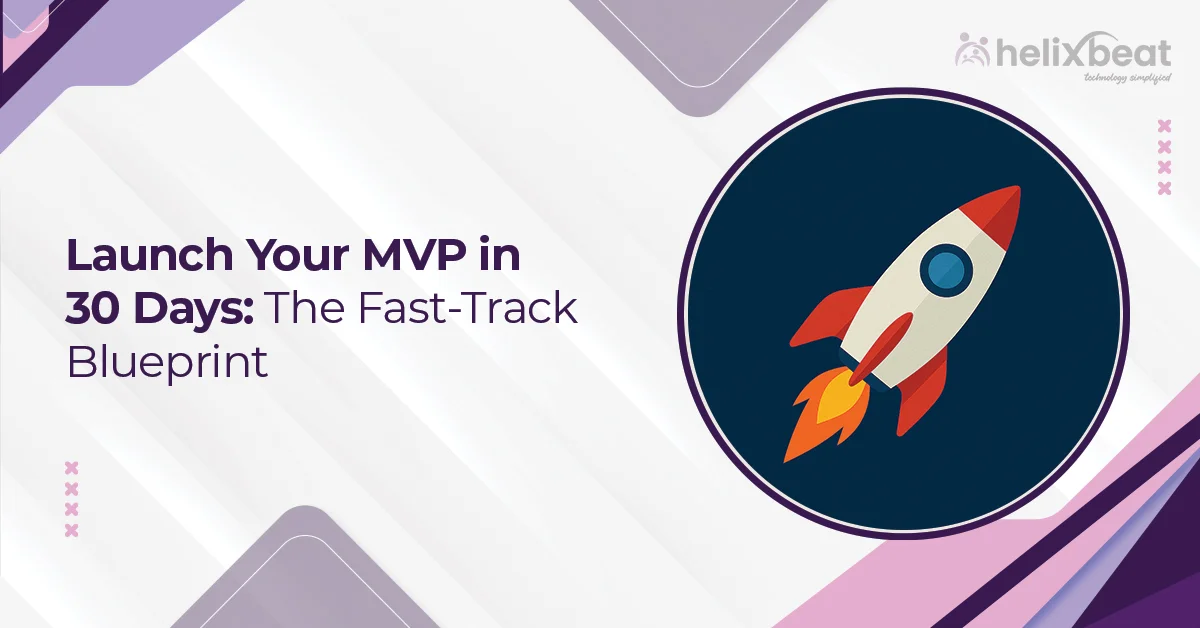 helixbeat
technology simplified

Launch Your MVP in 30 Days: The Fast-Track Blueprint